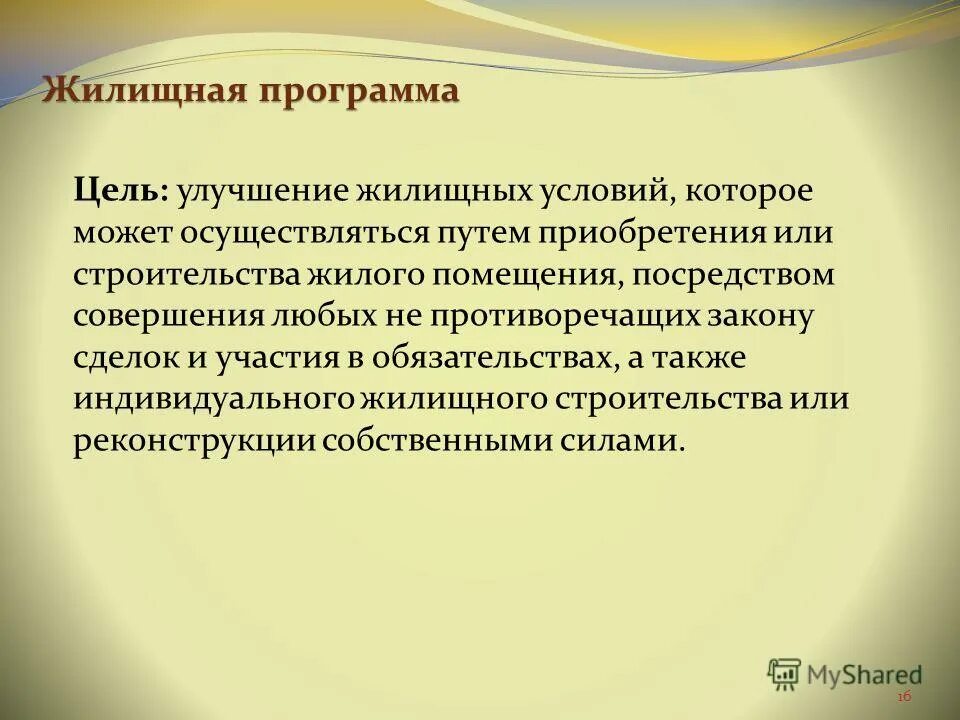 Жилищная программа

Цель: улучшение жилищных условий, которое может осуществляться путем приобретения или строительства жилого помещения, посредством совершения любых не противоречащих закону сделок и участия в обязательствах, а также индивидуального жилищного строительства или реконструкции собственными силами.

MyShared

16